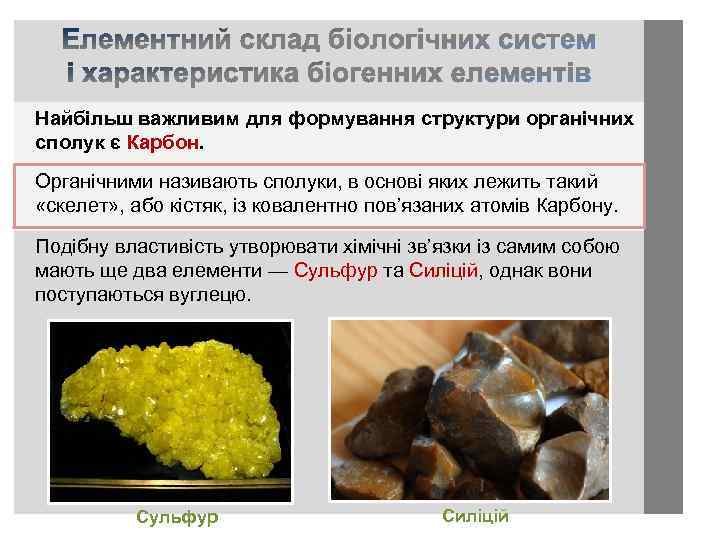 Елементний склад біологічних систем і характеристика біогенних елементів

Найбільш важливим для формування структури органічних сполук є Карбон.

Органічними називають сполуки, в основі яких лежить такий «скелет», або кістяк, із ковалентно пов'язаних атомів Карбону.

Подібну властивість утворювати хімічні зв'язки із самим собою мають ще два елементи — Сульфур та Силіцій, однак вони поступаються вуглецю.

Сульфур

Силіцій